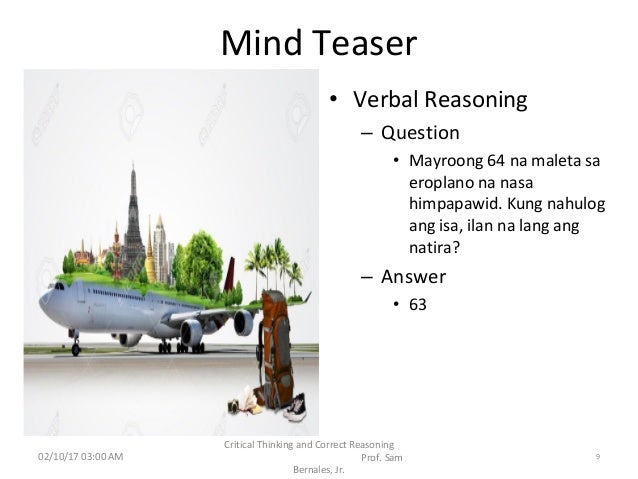 Mind Teaser

• Verbal Reasoning
– Question
• Mayroong 64 na maleta sa eroplano na nasa himpapawid. Kung nahulog ang isa, ilan na lang ang natira?
– Answer
• 63

02/10/17 03:00 AM

Critical Thinking and Correct Reasoning Prof. Sam Bernales, Jr.

9